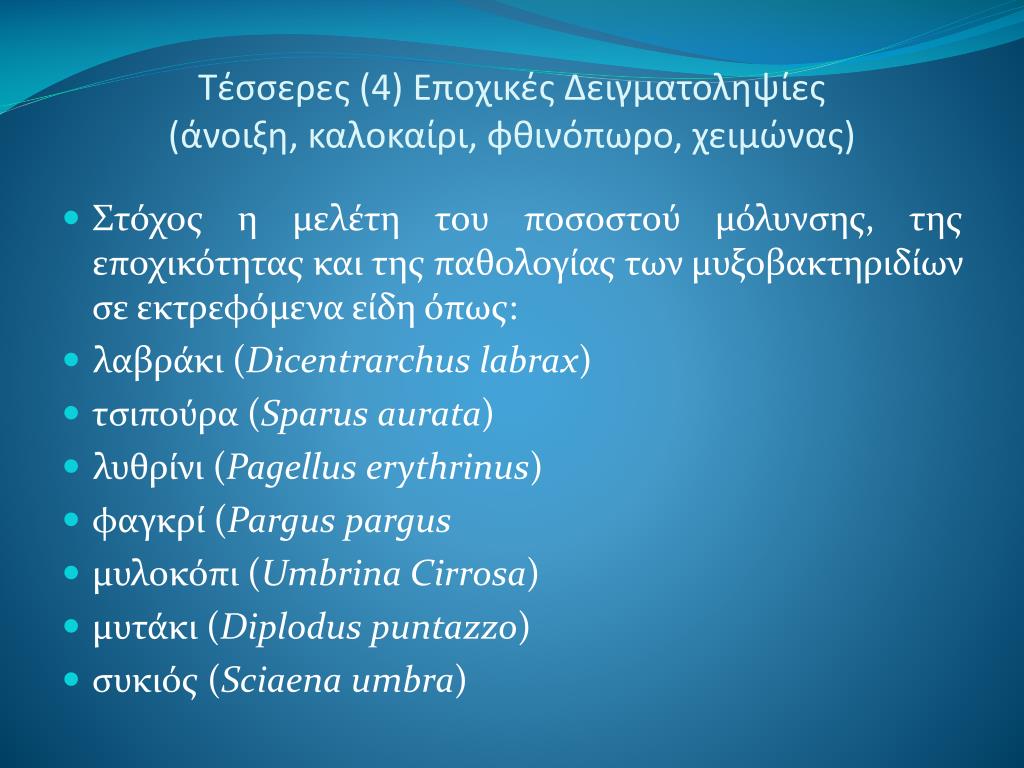 Τέσσερες (4) Εποχικές Δειγματοληψίες
(άνοιξη, καλοκαίρι, φθινόπωρο, χειμώνας)

Στόχος η μελέτη του ποσοστού μόλυνσης, της εποχικότητας και της παθολογίας των μυξοβακτηριδίων σε εκτρεφόμενα είδη όπως:

λαβράκι (Dicentrarchus labrax)

τσιπούρα (Sparus aurata)

λυθρίνι (Pagellus erythrinus)

φαγκρί (Pargus pargus

μυλοκόπι (Umbrina Cirrosa)

μυτάκι (Diplodus puntazzo)

συκιός (Sciaena umbra)